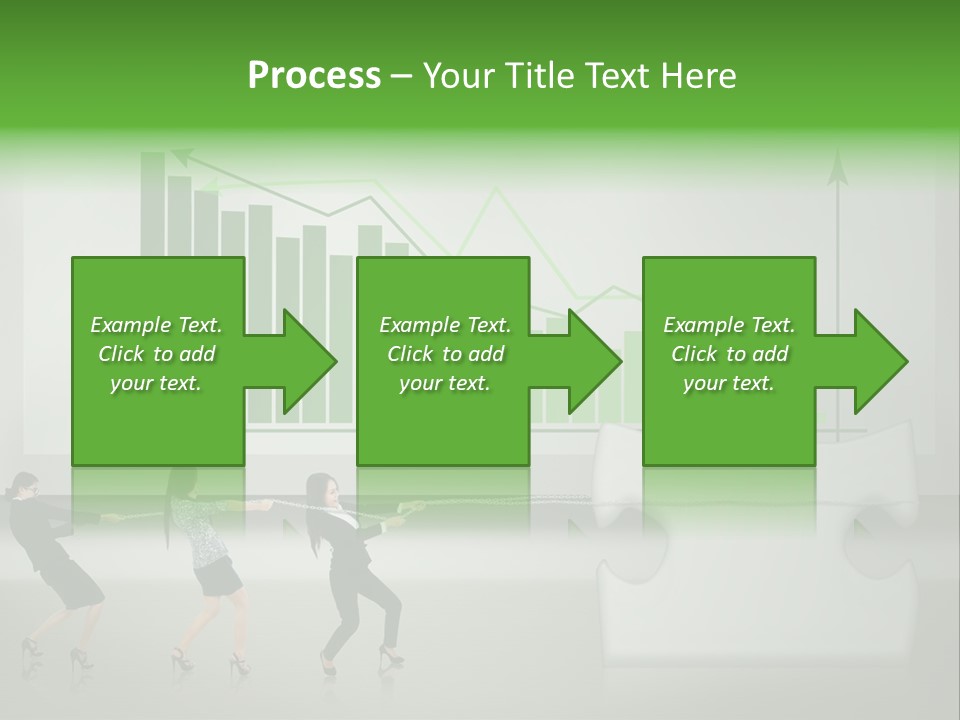 Process – Your Title Text Here

Example Text. Click to add your text.

Example Text. Click to add your text.

Example Text. Click to add your text.